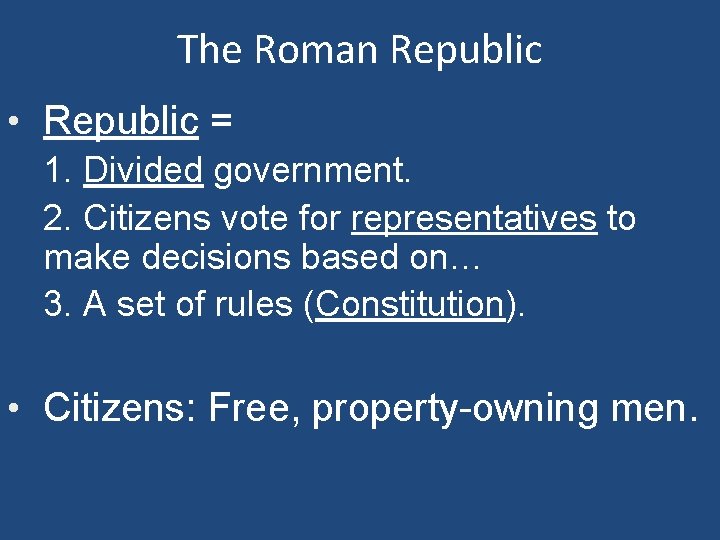 The Roman Republic

• Republic =

1. Divided government.

2. Citizens vote for representatives to make decisions based on…

3. A set of rules (Constitution).

• Citizens: Free, property-owning men.